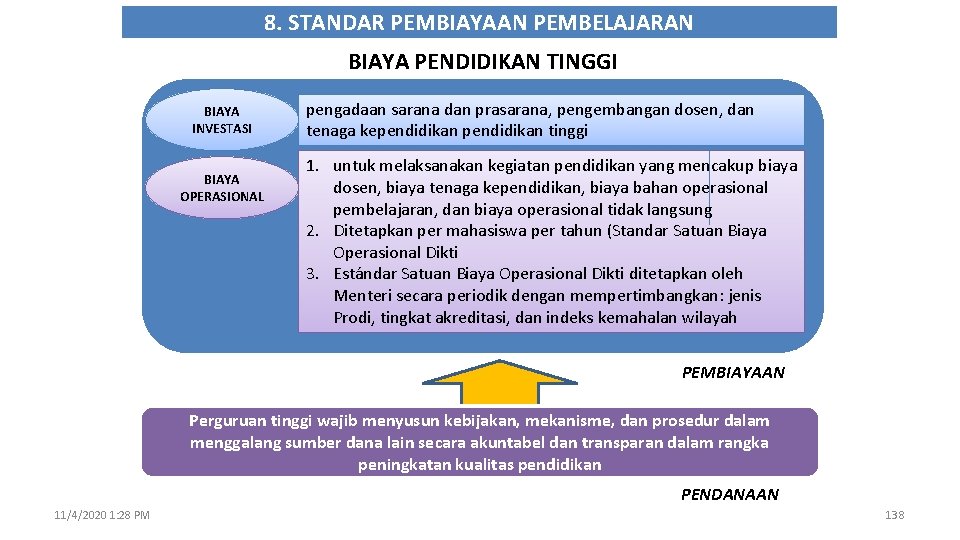 8. STANDAR PEMBIAYAAN PEMBELAJARAN

BIAYA PENDIDIKAN TINGGI

BIAYA INVESTASI

pengadaan sarana dan prasarana, pengembangan dosen, dan tenaga kependidikan pendidikan tinggi

BIAYA OPERASIONAL

1. untuk melaksanakan kegiatan pendidikan yang mencakup biaya dosen, biaya tenaga kependidikan, biaya bahan operasional pembelajaran, dan biaya operasional tidak langsung
2. Ditetapkan per mahasiswa per tahun (Standar Satuan Biaya Operasional Dikti
3. Estándar Satuan Biaya Operasional Dikti ditetapkan oleh Menteri secara periodik dengan mempertimbangkan: jenis Prodi, tingkat akreditasi, dan indeks kemahalan wilayah

PEMBIAYAAN

Perguruan tinggi wajib menyusun kebijakan, mekanisme, dan prosedur dalam menggalang sumber dana lain secara akuntabel dan transparan dalam rangka peningkatan kualitas pendidikan

PENDANAAN

11/4/2020 1:28 PM

138